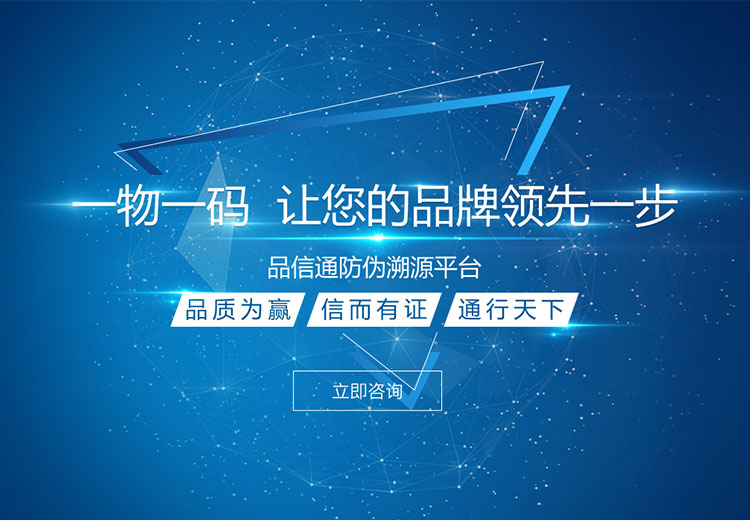 一物一码 让您的品牌领先一步

品信通防伪溯源平台

品质为赢 信而有证 通行天下

立即咨询